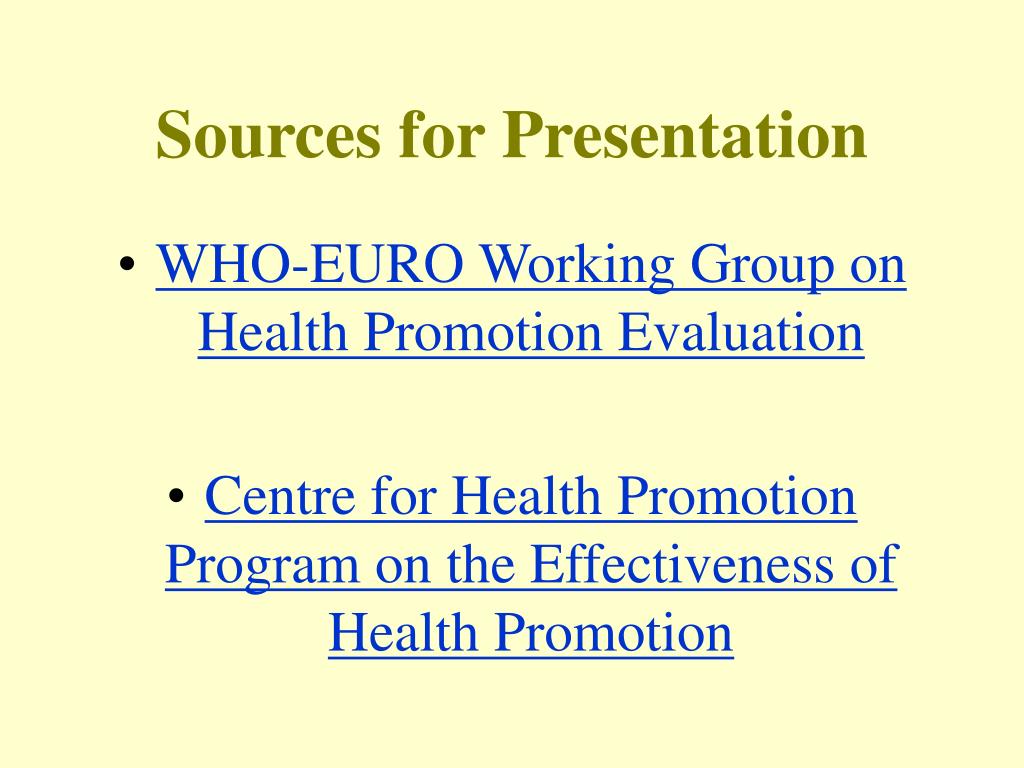 Sources for Presentation

• WHO-EURO Working Group on Health Promotion Evaluation

• Centre for Health Promotion Program on the Effectiveness of Health Promotion